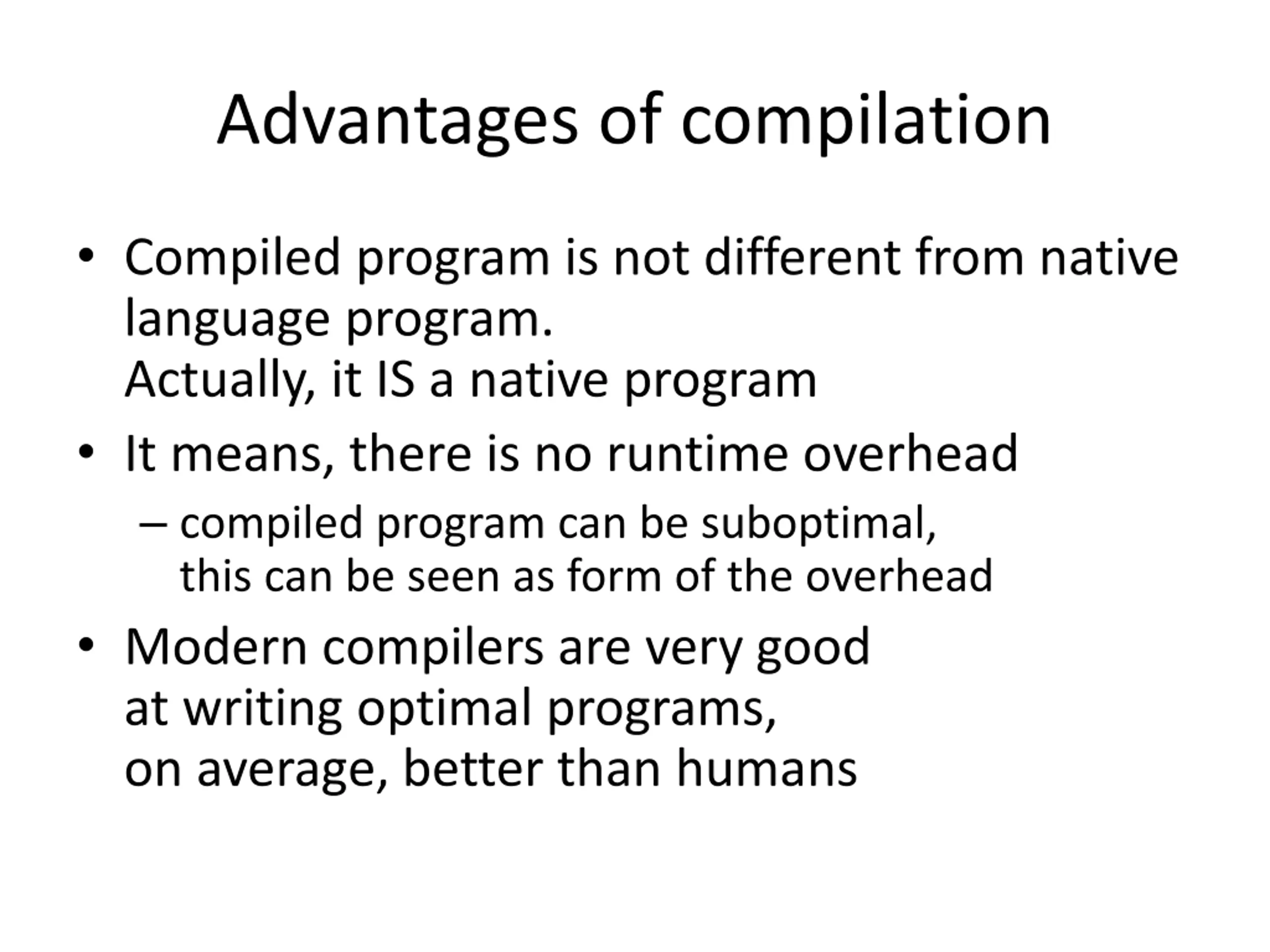 Advantages of compilation

• Compiled program is not different from native language program.
Actually, it IS a native program

• It means, there is no runtime overhead

– compiled program can be suboptimal,
this can be seen as form of the overhead

• Modern compilers are very good
at writing optimal programs,
on average, better than humans